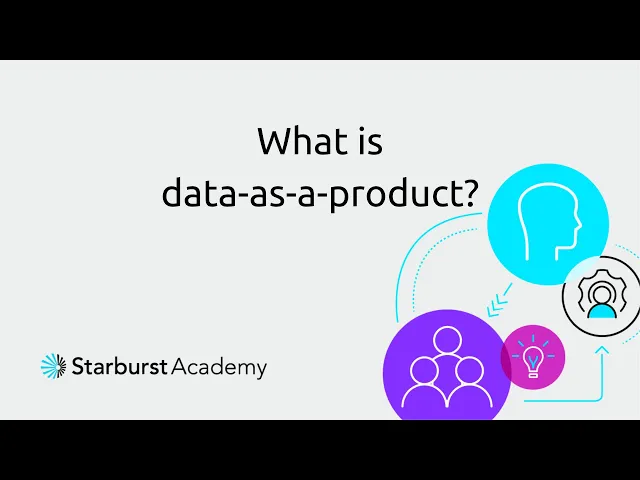 What is
data-as-a-product?

Starburst Academy